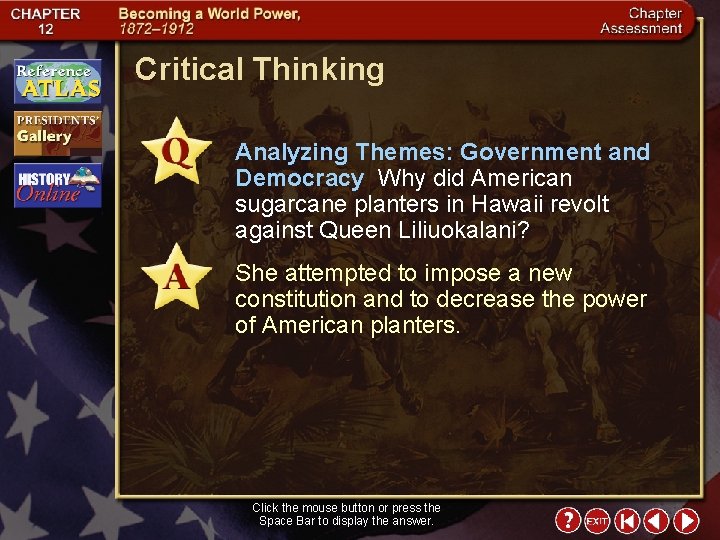 CHAPTER 12

Becoming a World Power, 1872–1912

Chapter Assessment

Reference ATLAS

PRESIDENTS' Gallery

HISTORY Online

Critical Thinking

Q

Analyzing Themes: Government and Democracy Why did American sugarcane planters in Hawaii revolt against Queen Liliuokalani?

A

She attempted to impose a new constitution and to decrease the power of American planters.

Click the mouse button or press the Space Bar to display the answer.

?

EXIT